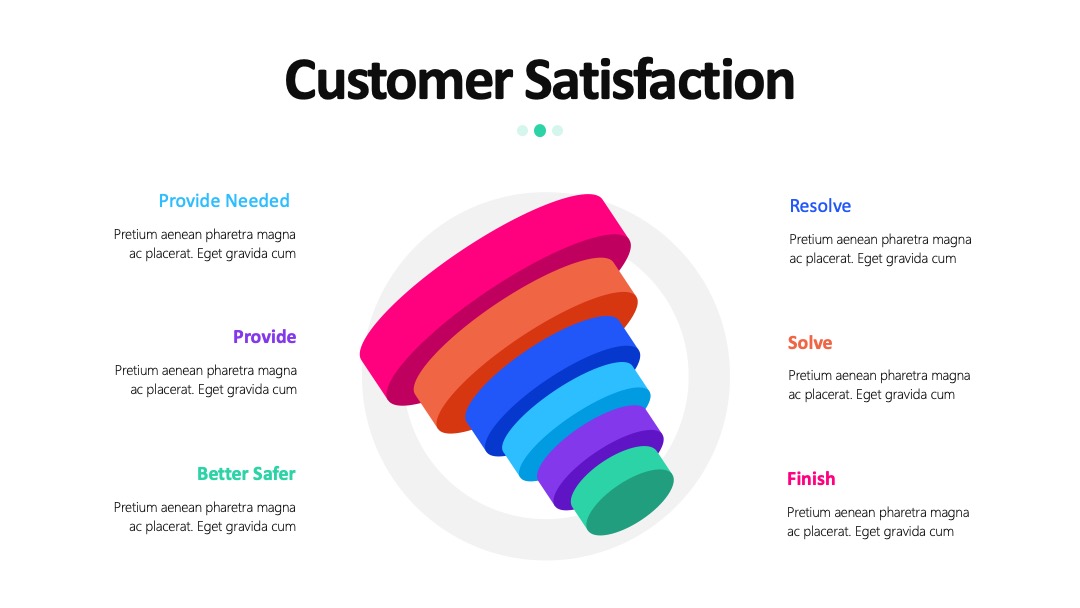 Customer Satisfaction

Provide Needed

Pretium aenean pharetra magna ac placerat. Eget gravida cum

Provide

Pretium aenean pharetra magna ac placerat. Eget gravida cum

Better Safer

Pretium aenean pharetra magna ac placerat. Eget gravida cum

Resolve

Pretium aenean pharetra magna ac placerat. Eget gravida cum

Solve

Pretium aenean pharetra magna ac placerat. Eget gravida cum

Finish

Pretium aenean pharetra magna ac placerat. Eget gravida cum